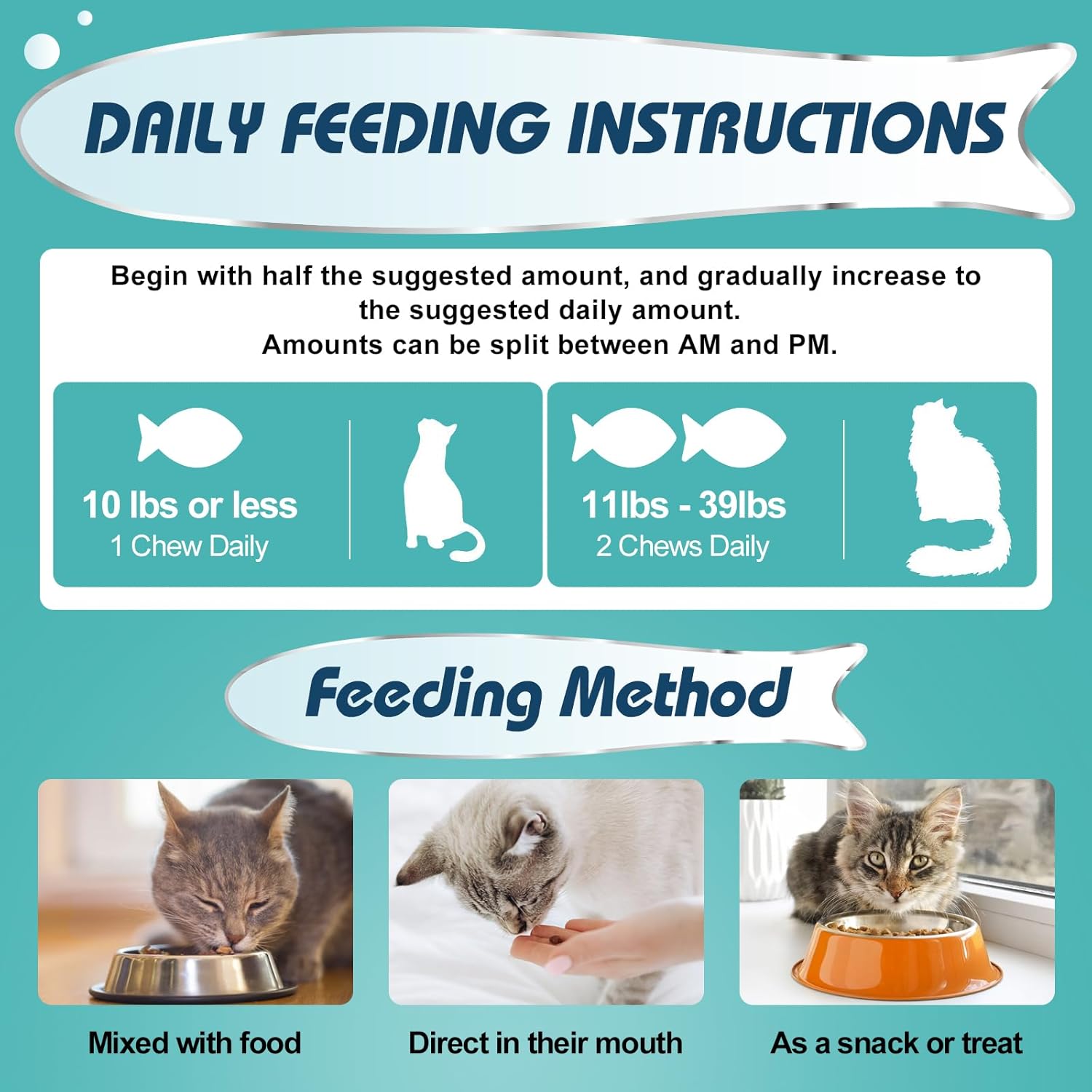 DAILY FEEDING INSTRUCTIONS

Begin with half the suggested amount, and gradually increase to the suggested daily amount.
Amounts can be split between AM and PM.

10 lbs or less
1 Chew Daily

11lbs - 39lbs
2 Chews Daily

Feeding Method

Mixed with food

Direct in their mouth

As a snack or treat